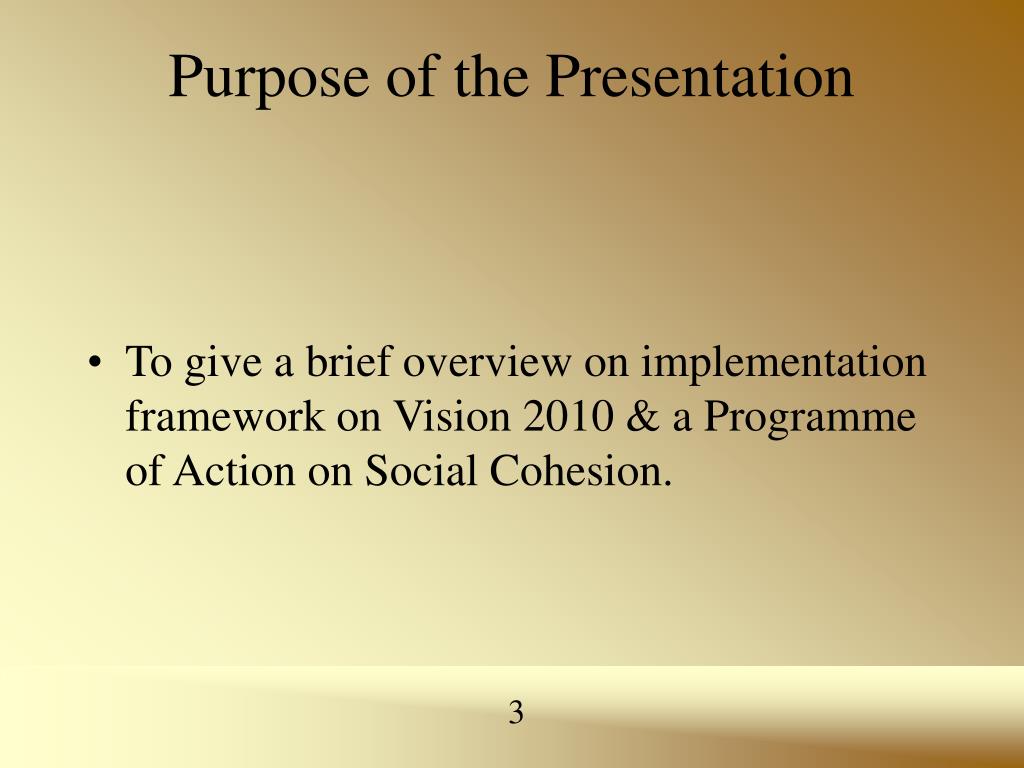 Purpose of the Presentation

• To give a brief overview on implementation framework on Vision 2010 & a Programme of Action on Social Cohesion.

3